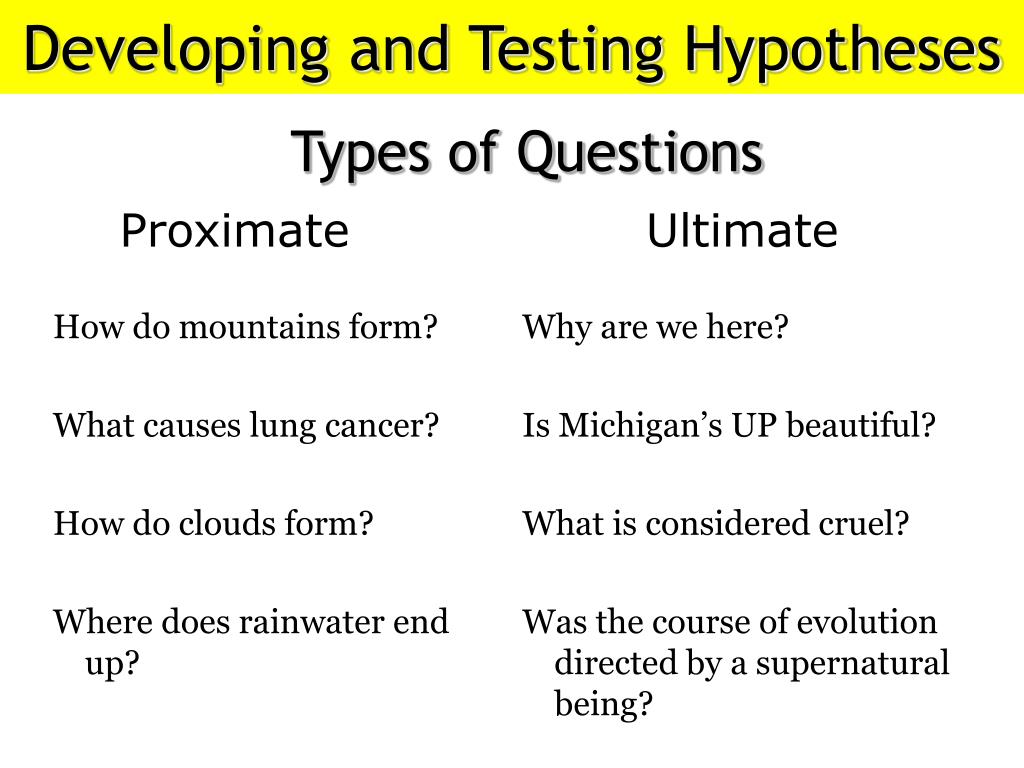 Developing and Testing Hypotheses

Types of Questions

Proximate

How do mountains form?

What causes lung cancer?

How do clouds form?

Where does rainwater end up?

Ultimate

Why are we here?

Is Michigan's UP beautiful?

What is considered cruel?

Was the course of evolution directed by a supernatural being?